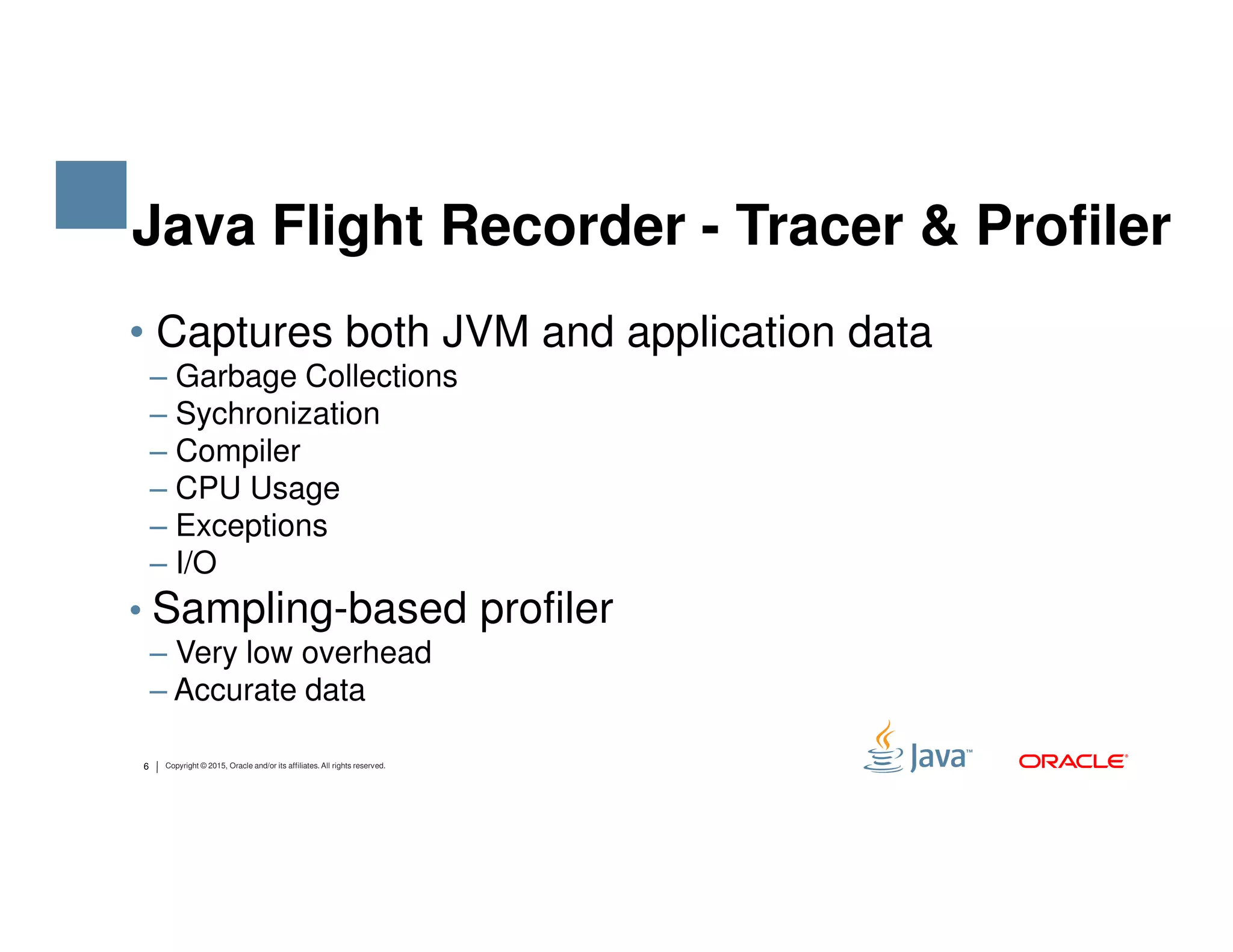 Java Flight Recorder - Tracer & Profiler

• Captures both JVM and application data
– Garbage Collections
– Sychronization
– Compiler
– CPU Usage
– Exceptions
– I/O
• Sampling-based profiler
– Very low overhead
– Accurate data

6 | Copyright © 2015, Oracle and/or its affiliates. All rights reserved.

Java™

ORACLE®